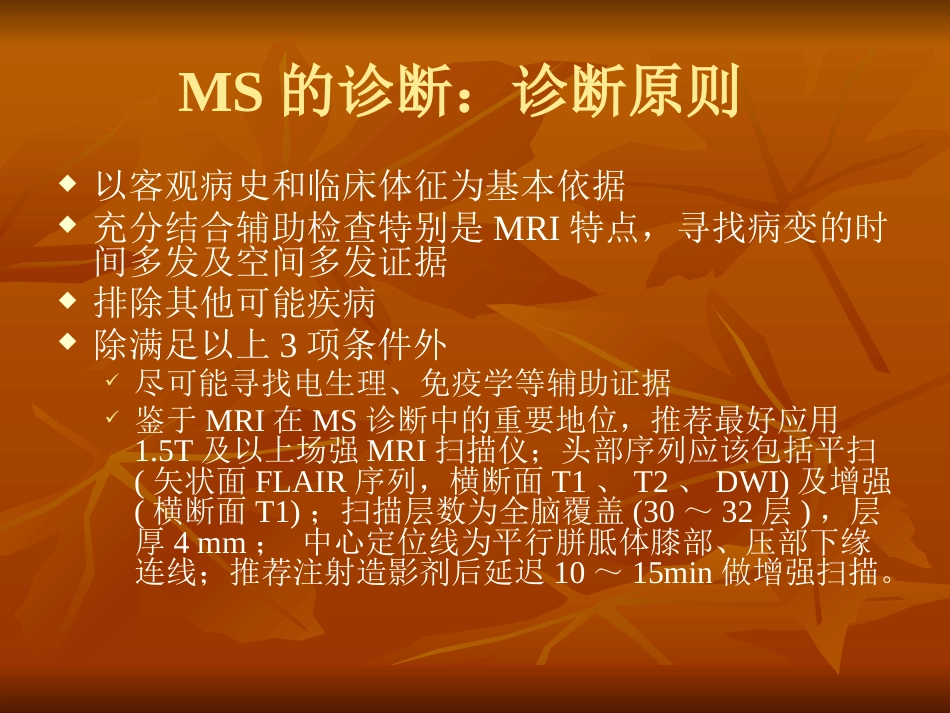 MS 的诊断：诊断原则

◆ 以客观病史和临床体征为基本依据
◆ 充分结合辅助检查特别是 MRI 特点，寻找病变的时间多发及空间多发证据
◆ 排除其他可能疾病
◆ 除满足以上 3 项条件外
✓ 尽可能寻找电生理、免疫学等辅助证据
✓ 鉴于 MRI 在 MS 诊断中的重要地位，推荐最好应用 1.5T 及以上场强 MRI 扫描仪；头部序列应该包括平扫 ( 矢状面 FLAIR 序列，横断面 T1 、 T2 、 DWI) 及增强 ( 横断面 T1) ；扫描层数为全脑覆盖 (30 ～ 32 层 ) ，层厚 4 mm ； 中心定位线为平行胼胝体膝部、压部下缘连线；推荐注射造影剂后延迟 10 ～ 15min 做增强扫描。